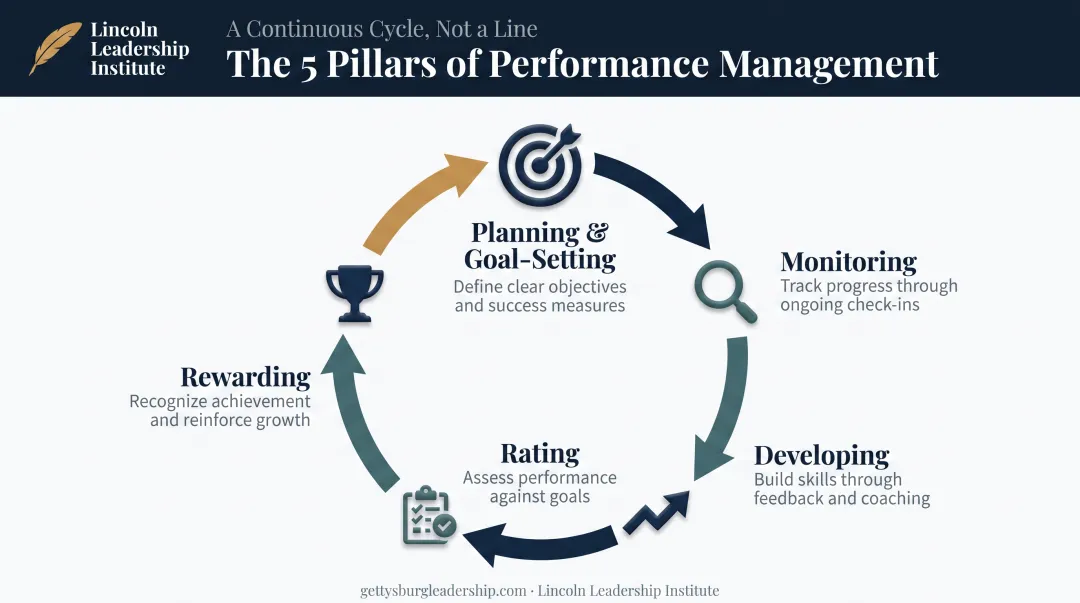 Lincoln Leadership Institute

A Continuous Cycle, Not a Line

The 5 Pillars of Performance Management

Planning & Goal-Setting
Define clear objectives and success measures

Monitoring
Track progress through ongoing check-ins

Developing
Build skills through feedback and coaching

Rating
Assess performance against goals

Rewarding
Recognize achievement and reinforce growth

gettysburgleadership.com · Lincoln Leadership Institute